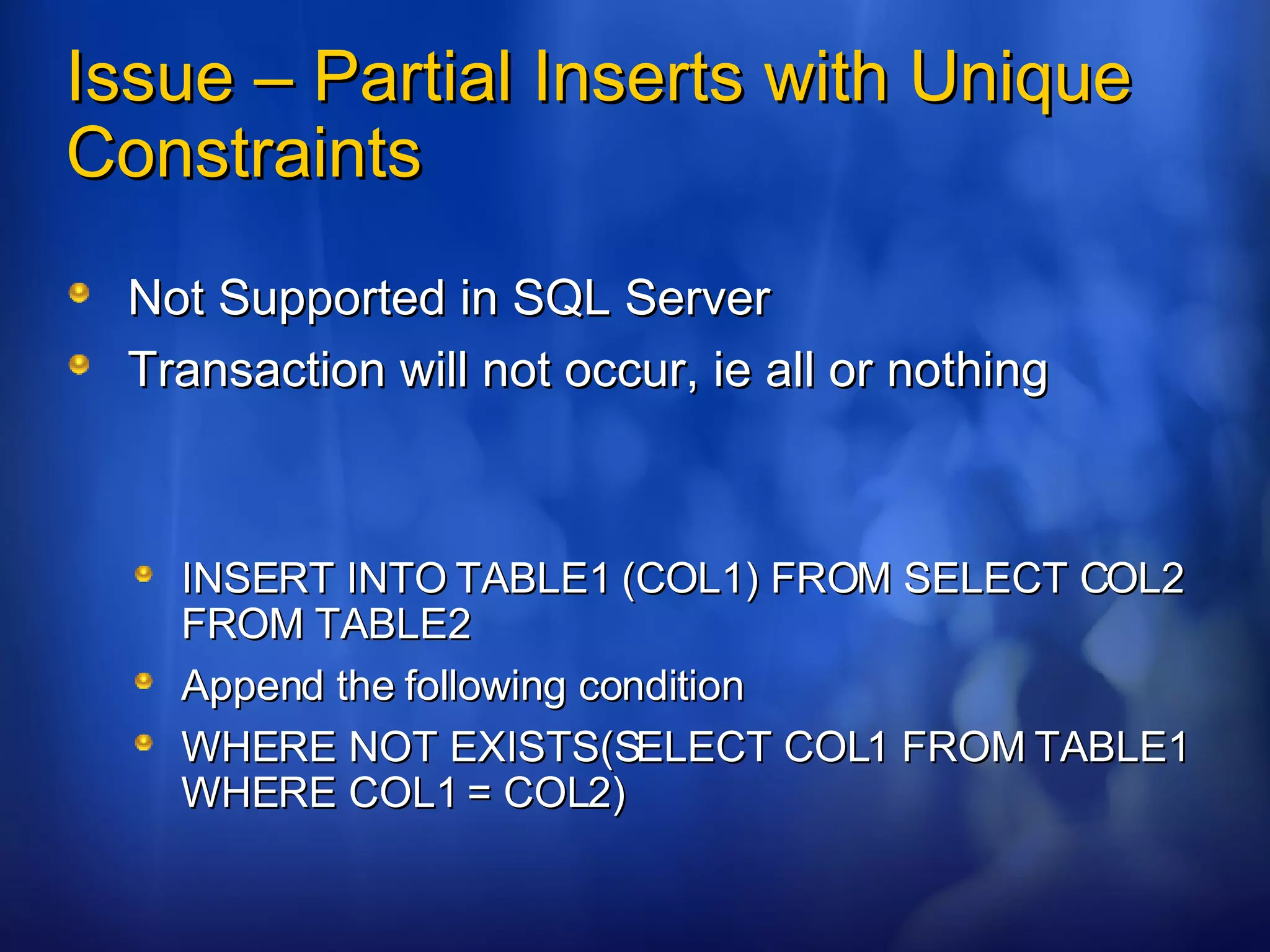 Issue – Partial Inserts with Unique Constraints

Not Supported in SQL Server

Transaction will not occur, ie all or nothing

INSERT INTO TABLE1 (COL1) FROM SELECT COL2 FROM TABLE2

Append the following condition

WHERE NOT EXISTS(SELECT COL1 FROM TABLE1 WHERE COL1 = COL2)